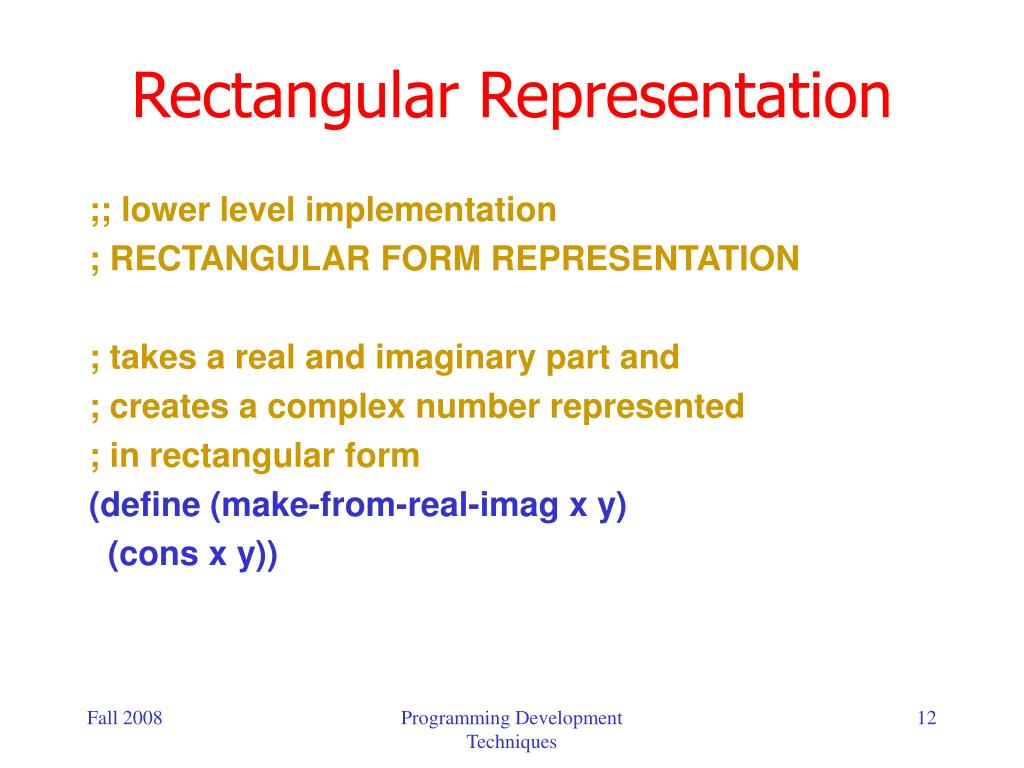 Rectangular Representation

;; lower level implementation
; RECTANGULAR FORM REPRESENTATION

; takes a real and imaginary part and
; creates a complex number represented
; in rectangular form
(define (make-from-real-imag x y)
  (cons x y))

Fall 2008

Programming Development Techniques

12